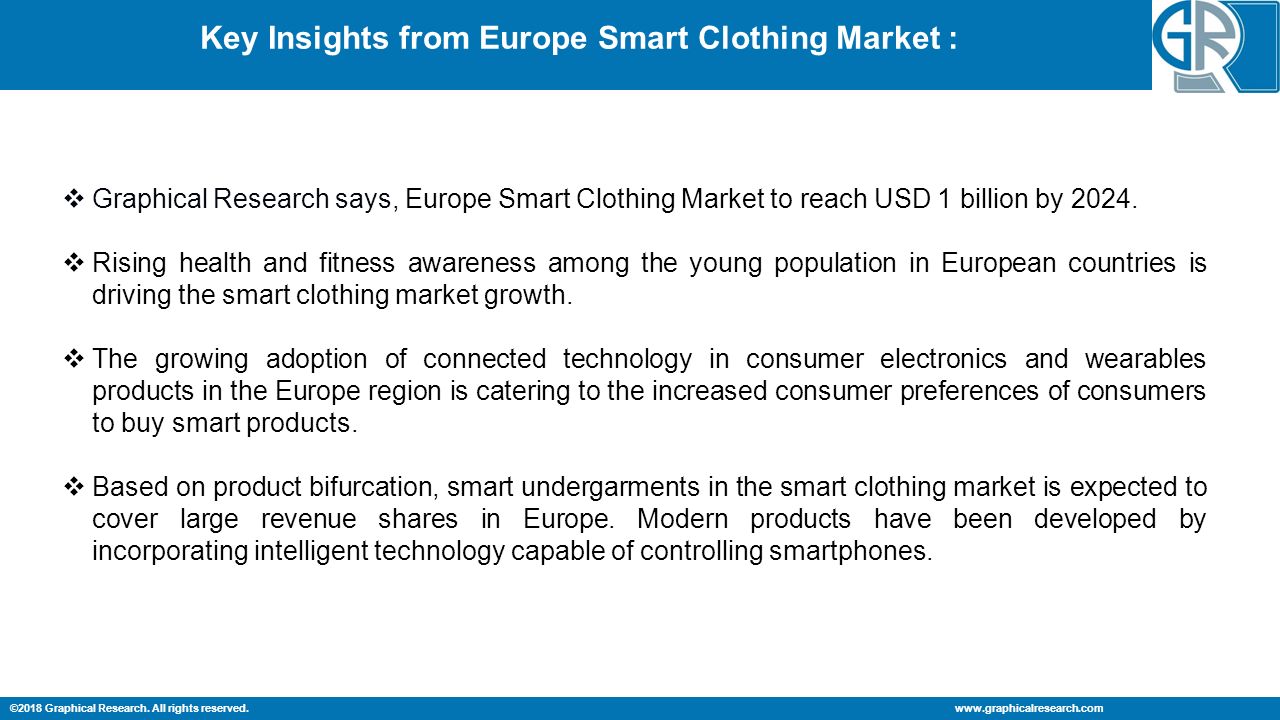 Key Insights from Europe Smart Clothing Market :

GR

❖ Graphical Research says, Europe Smart Clothing Market to reach USD 1 billion by 2024.

❖ Rising health and fitness awareness among the young population in European countries is driving the smart clothing market growth.

❖ The growing adoption of connected technology in consumer electronics and wearables products in the Europe region is catering to the increased consumer preferences of consumers to buy smart products.

❖ Based on product bifurcation, smart undergarments in the smart clothing market is expected to cover large revenue shares in Europe. Modern products have been developed by incorporating intelligent technology capable of controlling smartphones.

©2018 Graphical Research. All rights reserved.

www.graphicalresearch.com